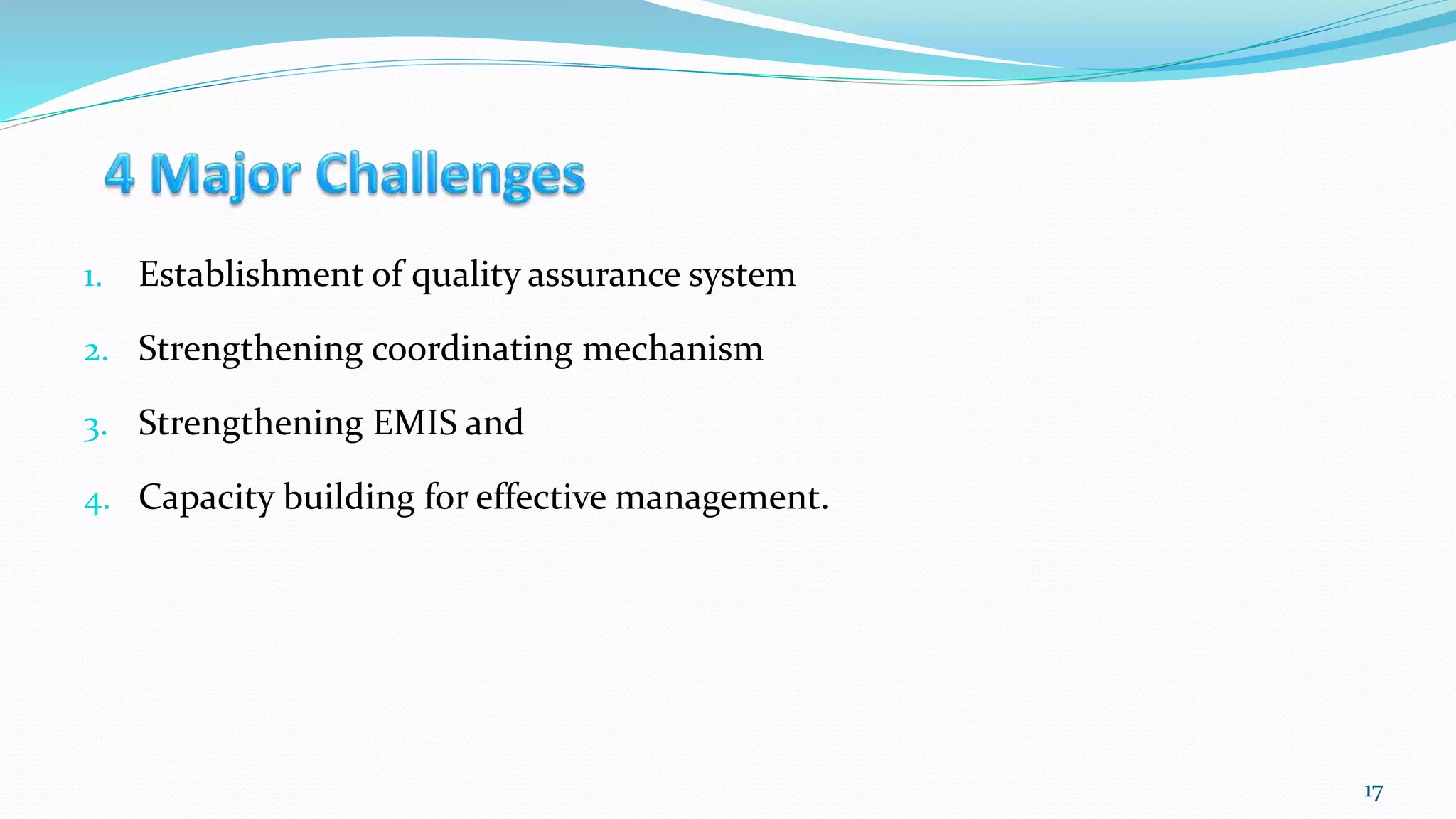 4 Major Challenges

1. Establishment of quality assurance system
2. Strengthening coordinating mechanism
3. Strengthening EMIS and
4. Capacity building for effective management.

17